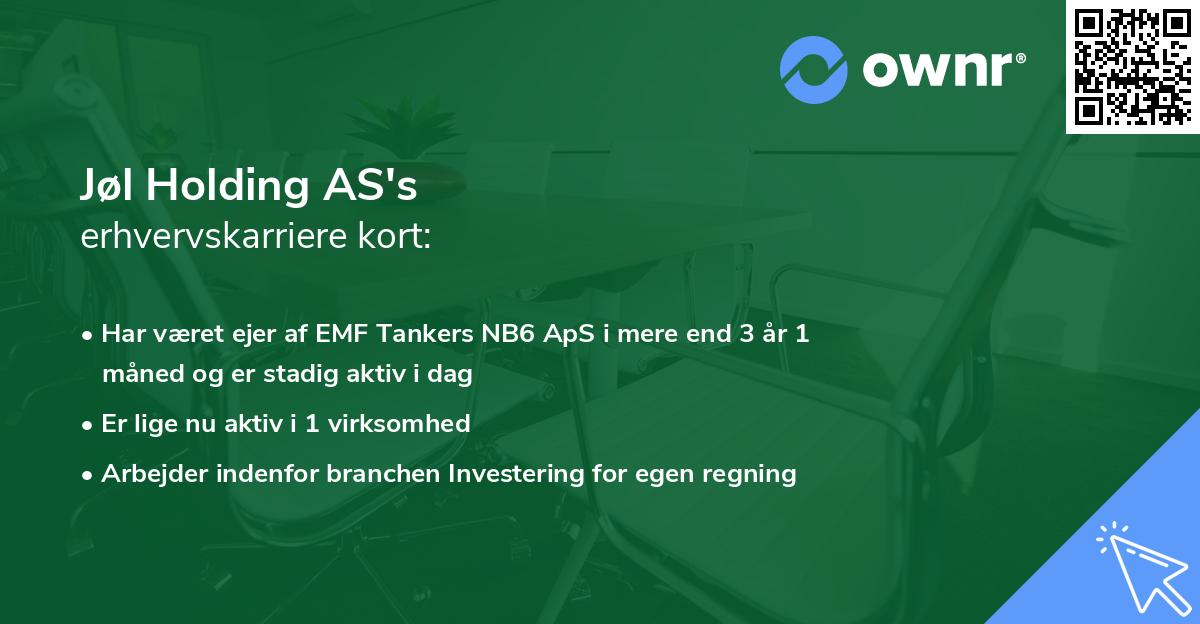 ownr®

Jøl Holding AS's
erhvervskarriere kort:

• Har været ejer af EMF Tankers NB6 ApS i mere end 3 år 1 måned og er stadig aktiv i dag
• Er lige nu aktiv i 1 virksomhed
• Arbejder indenfor branchen Investering for egen regning